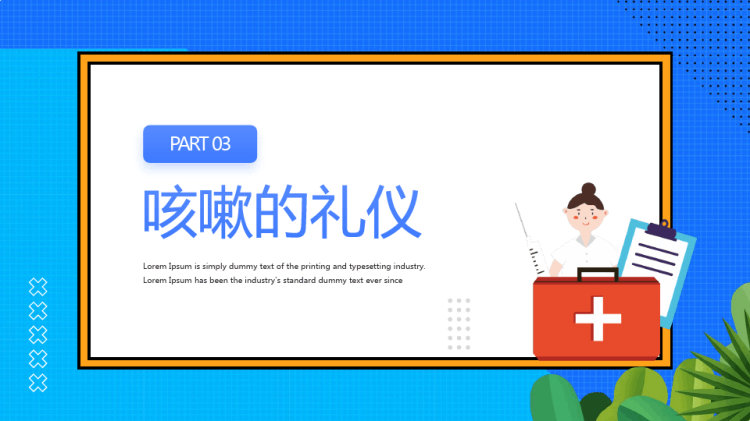 PART 03

咳嗽的礼仪

Lorem Ipsum is simply dummy text of the printing and typesetting industry. Lorem Ipsum has been the industry's standard dummy text ever since